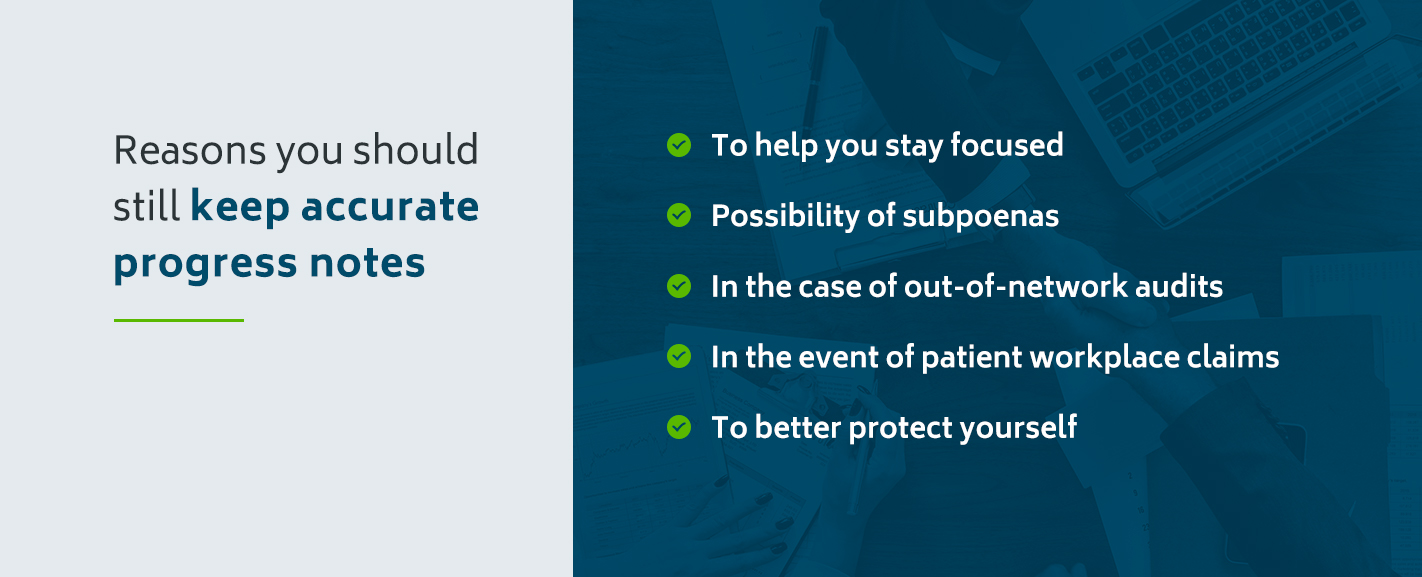 Reasons you should still keep accurate progress notes

To help you stay focused

Possibility of subpoenas

In the case of out-of-network audits

In the event of patient workplace claims

To better protect yourself